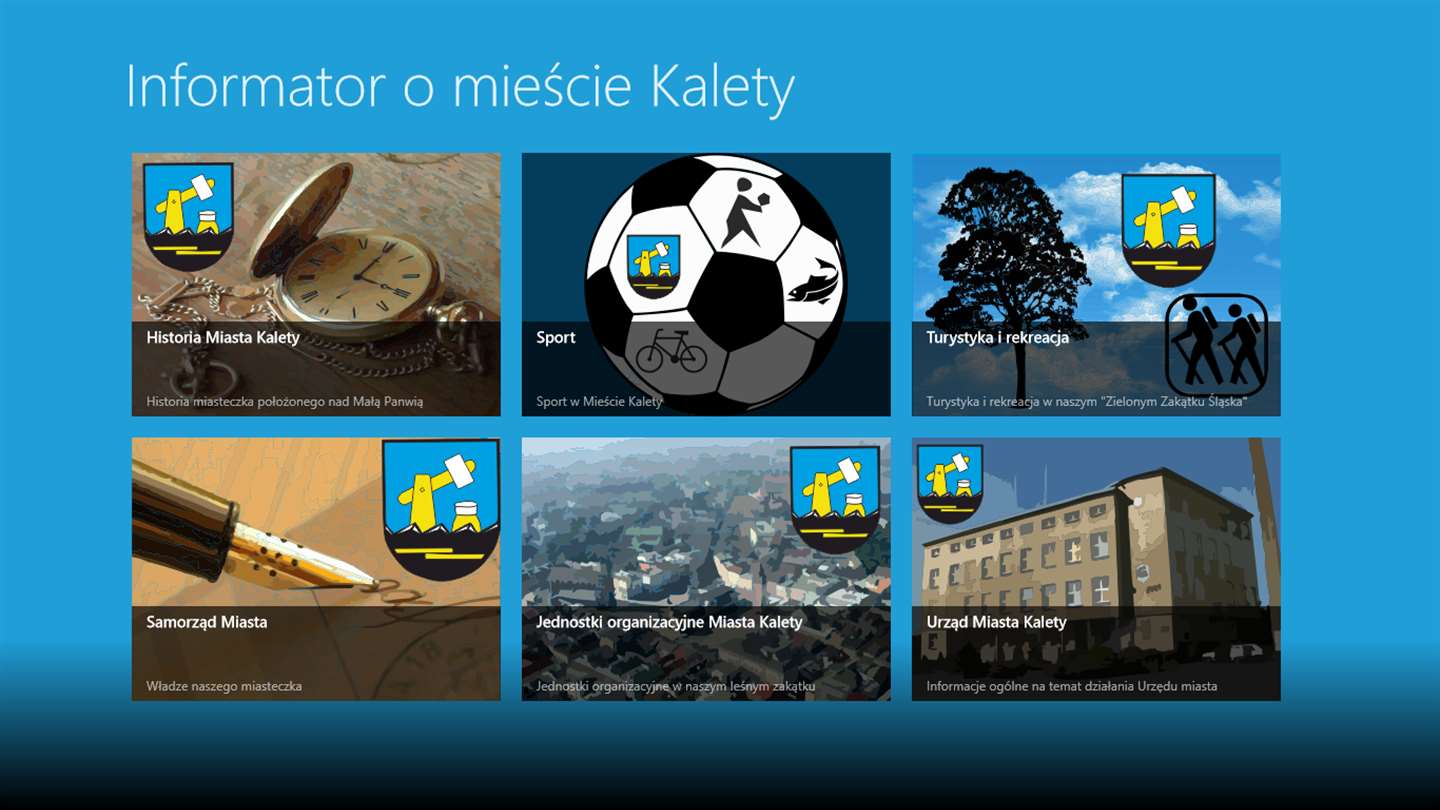 Informator o mieście Kalety

Historia Miasta Kalety

Historia miasteczka położonego nad Małą Panwią

Sport

Sport w Mieście Kalety

Turystyka i rekreacja

Turystyka i rekreacja w naszym "Zielonym Zakątku Śląska"

Samorząd Miasta

Władze naszego miasteczka

Jednostki organizacyjne Miasta Kalety

Jednostki organizacyjne w naszym leśnym zakątku

Urząd Miasta Kalety

Informacje ogólne na temat działania Urzędu miasta